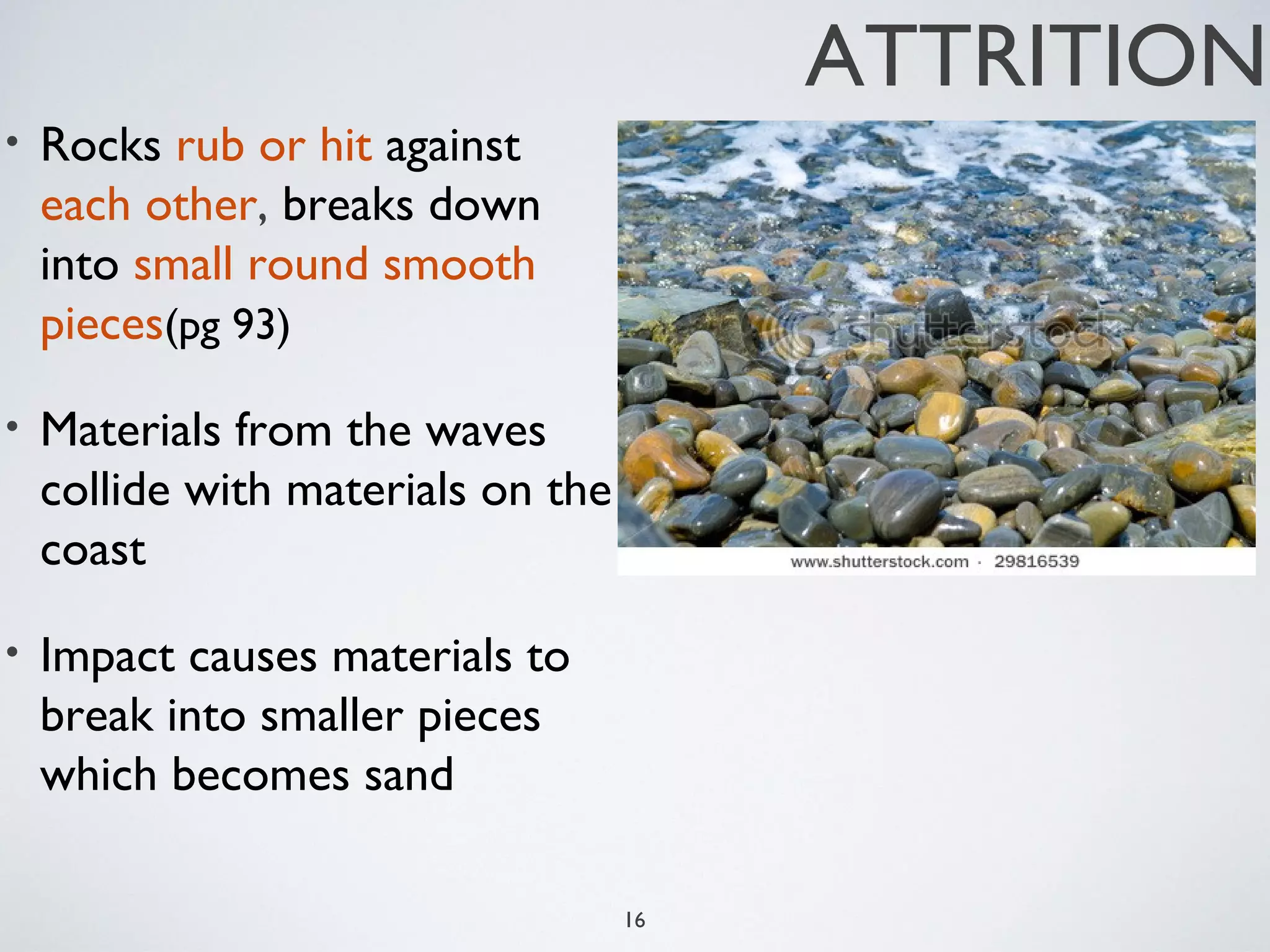 ATTRITION

• Rocks rub or hit against each other, breaks down into small round smooth pieces(pg 93)

• Materials from the waves collide with materials on the coast

• Impact causes materials to break into smaller pieces which becomes sand

shutterstock

www.shutterstock.com · 29816539

16